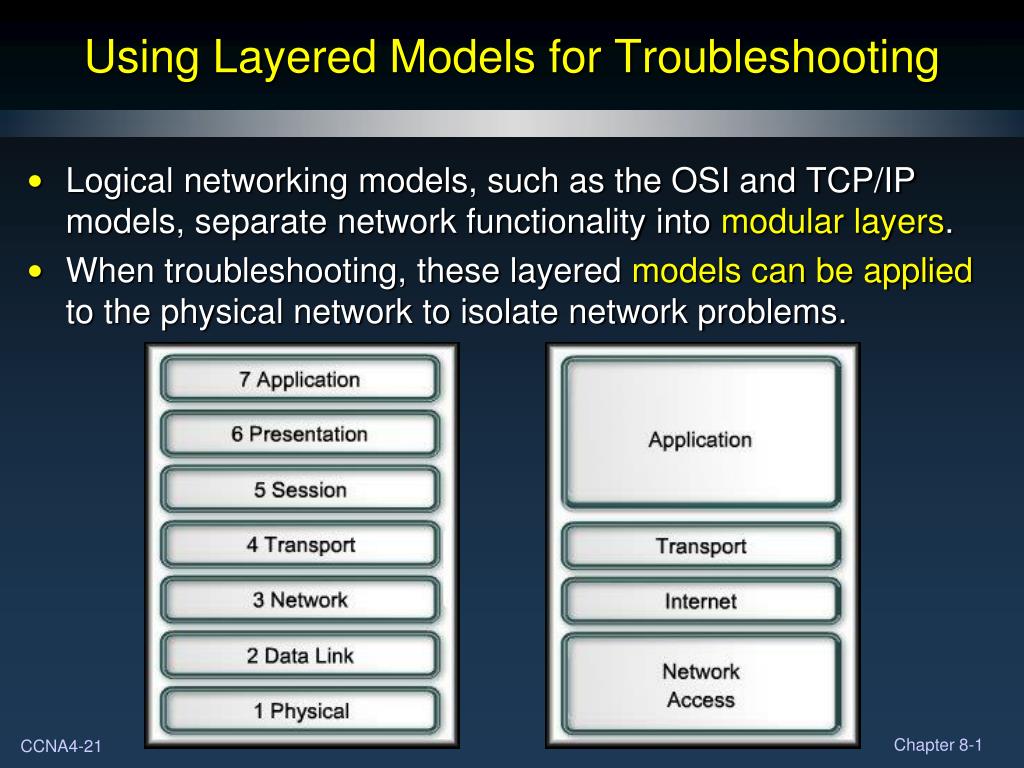 Using Layered Models for Troubleshooting

• Logical networking models, such as the OSI and TCP/IP models, separate network functionality into modular layers.
• When troubleshooting, these layered models can be applied to the physical network to isolate network problems.

7 Application
6 Presentation
5 Session
4 Transport
3 Network
2 Data Link
1 Physical

Application
Transport
Internet
Network Access

CCNA4-21

Chapter 8-1